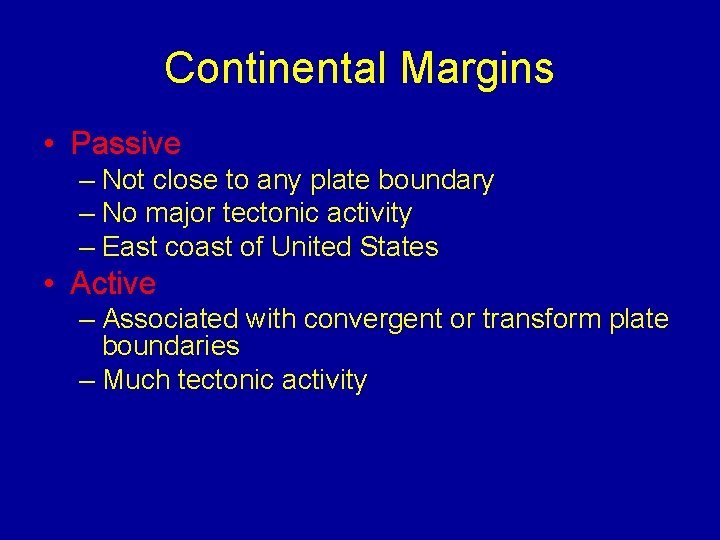 Continental Margins

• Passive
– Not close to any plate boundary
– No major tectonic activity
– East coast of United States
• Active
– Associated with convergent or transform plate boundaries
– Much tectonic activity